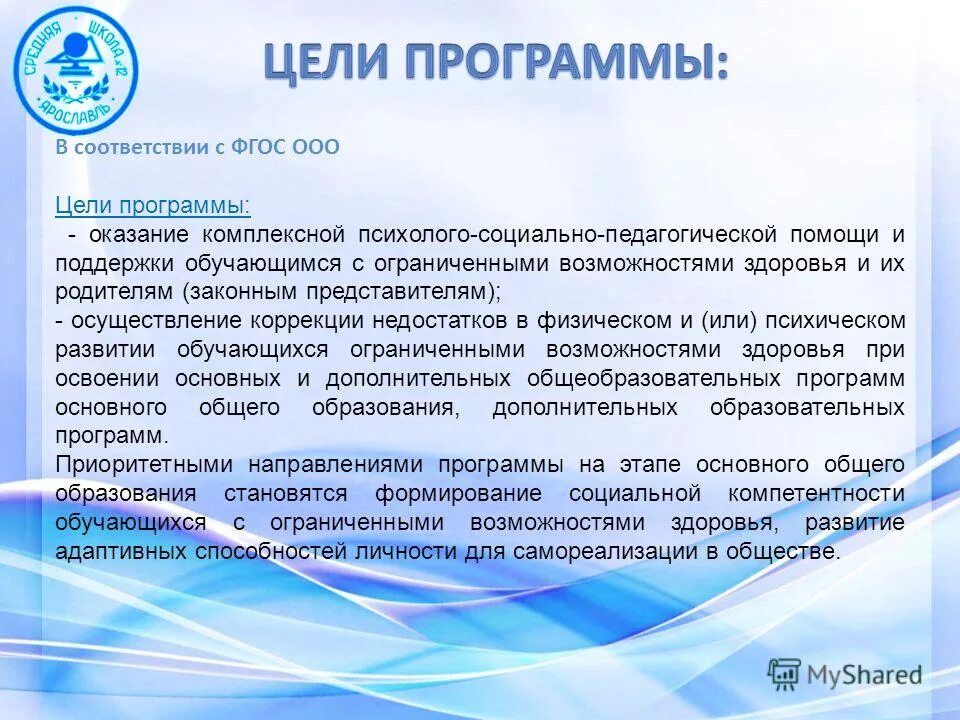 СРЕДНЯЯ ШКОЛА №12 ЯРОСЛАВЛЬ

ЦЕЛИ ПРОГРАММЫ:

В соответствии с ФГОС ООО

Цели программы:
- оказание комплексной психолого-социально-педагогической помощи и поддержки обучающимся с ограниченными возможностями здоровья и их родителям (законным представителям);
- осуществление коррекции недостатков в физическом и (или) психическом развитии обучающихся ограниченными возможностями здоровья при освоении основных и дополнительных общеобразовательных программ основного общего образования, дополнительных образовательных программ.
Приоритетными направлениями программы на этапе основного общего образования становятся формирование социальной компетентности обучающихся с ограниченными возможностями здоровья, развитие адаптивных способностей личности для самореализации в обществе.

MyShared